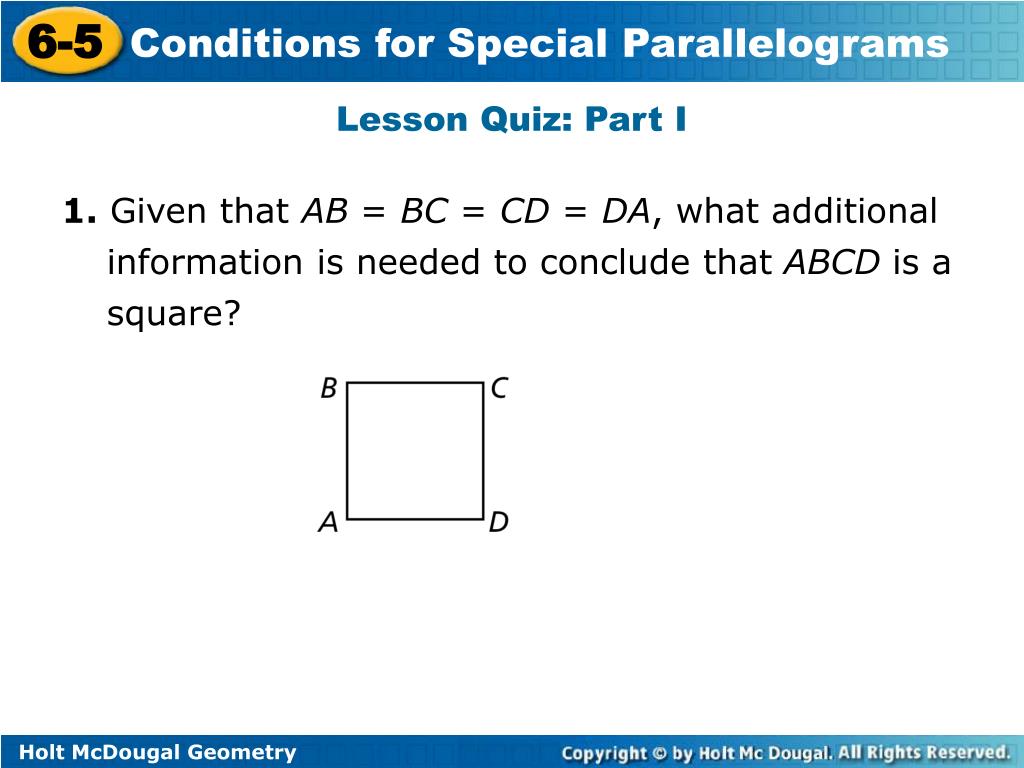 6-5 Conditions for Special Parallelograms

Lesson Quiz: Part I

1. Given that $AB = BC = CD = DA$, what additional information is needed to conclude that $ABCD$ is a square?

B C
A D

Holt McDougal Geometry

Copyright © by Holt Mc Dougal. All Rights Reserved.